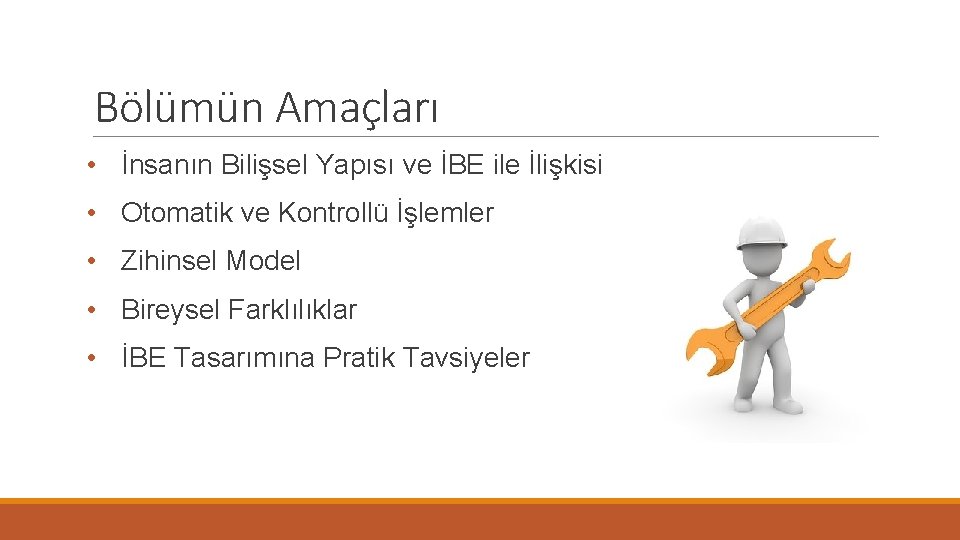 Bölümün Amaçları

• İnsanın Bilişsel Yapısı ve İBE ile İlişkisi
• Otomatik ve Kontrollü İşlemler
• Zihinsel Model
• Bireysel Farklılıklar
• İBE Tasarımına Pratik Tavsiyeler